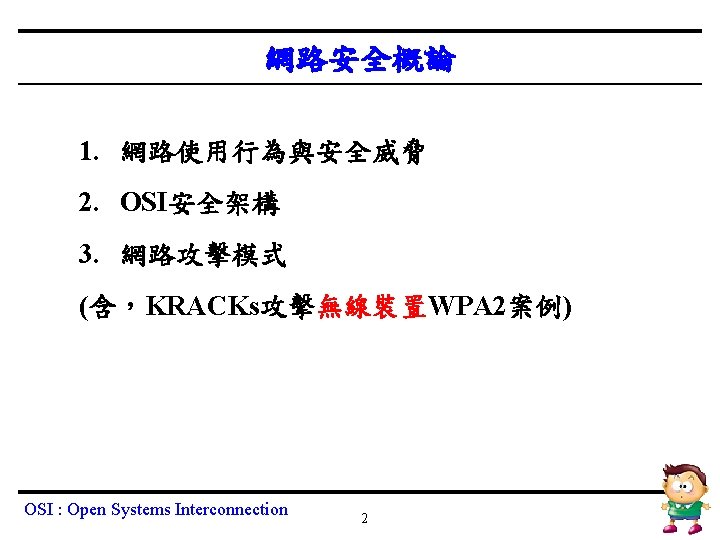 網路安全概論

1. 網路使用行為與安全威脅

2. OSI安全架構

3. 網路攻擊模式

(含，KRACKs攻擊無線裝置WPA2案例)

OSI : Open Systems Interconnection

2